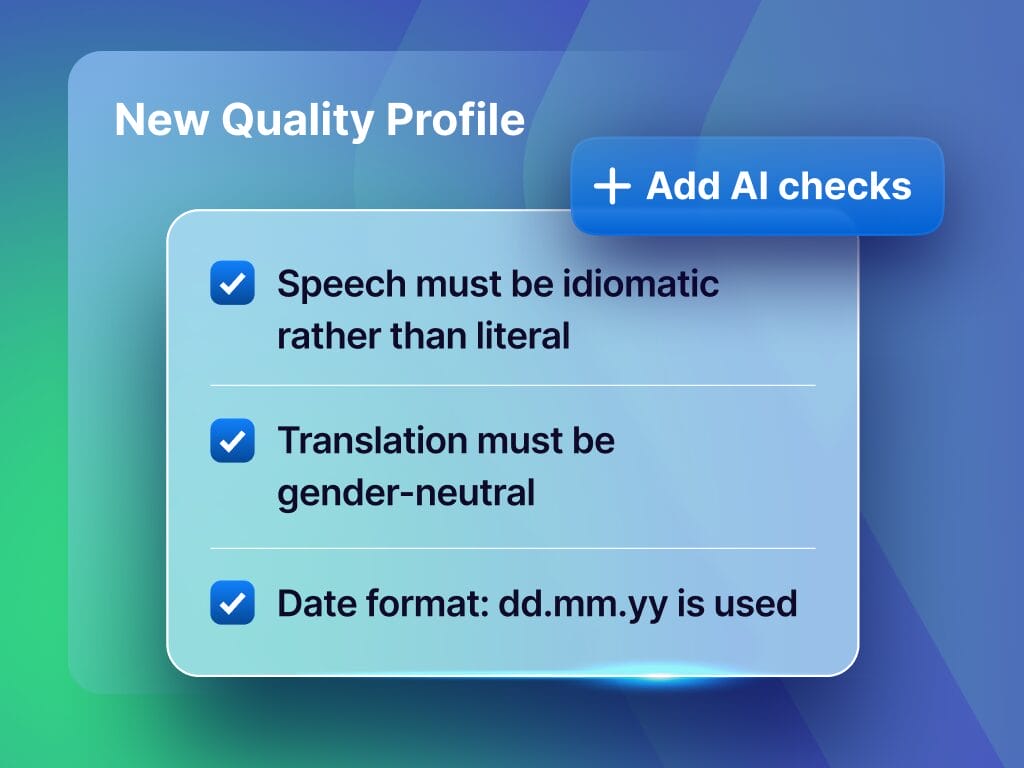 New Quality Profile

+ Add AI checks

Speech must be idiomatic rather than literal

Translation must be gender-neutral

Date format: dd.mm.yy is used